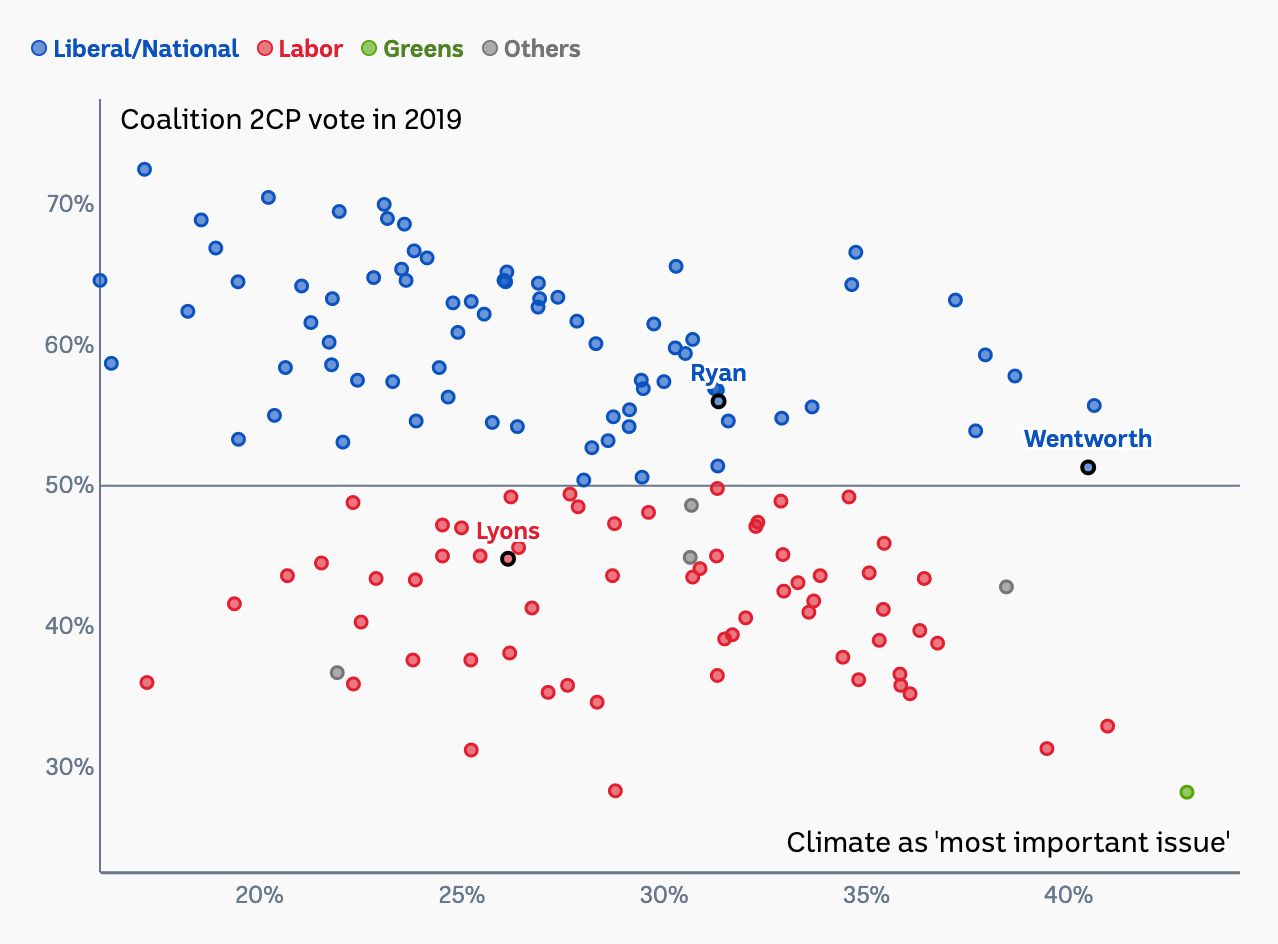 Liberal/National Labor Greens Others

Coalition 2CP vote in 2019

70%
60%
50%
40%
30%

Ryan
Wentworth
Lyons

Climate as 'most important issue'

20%
25%
30%
35%
40%